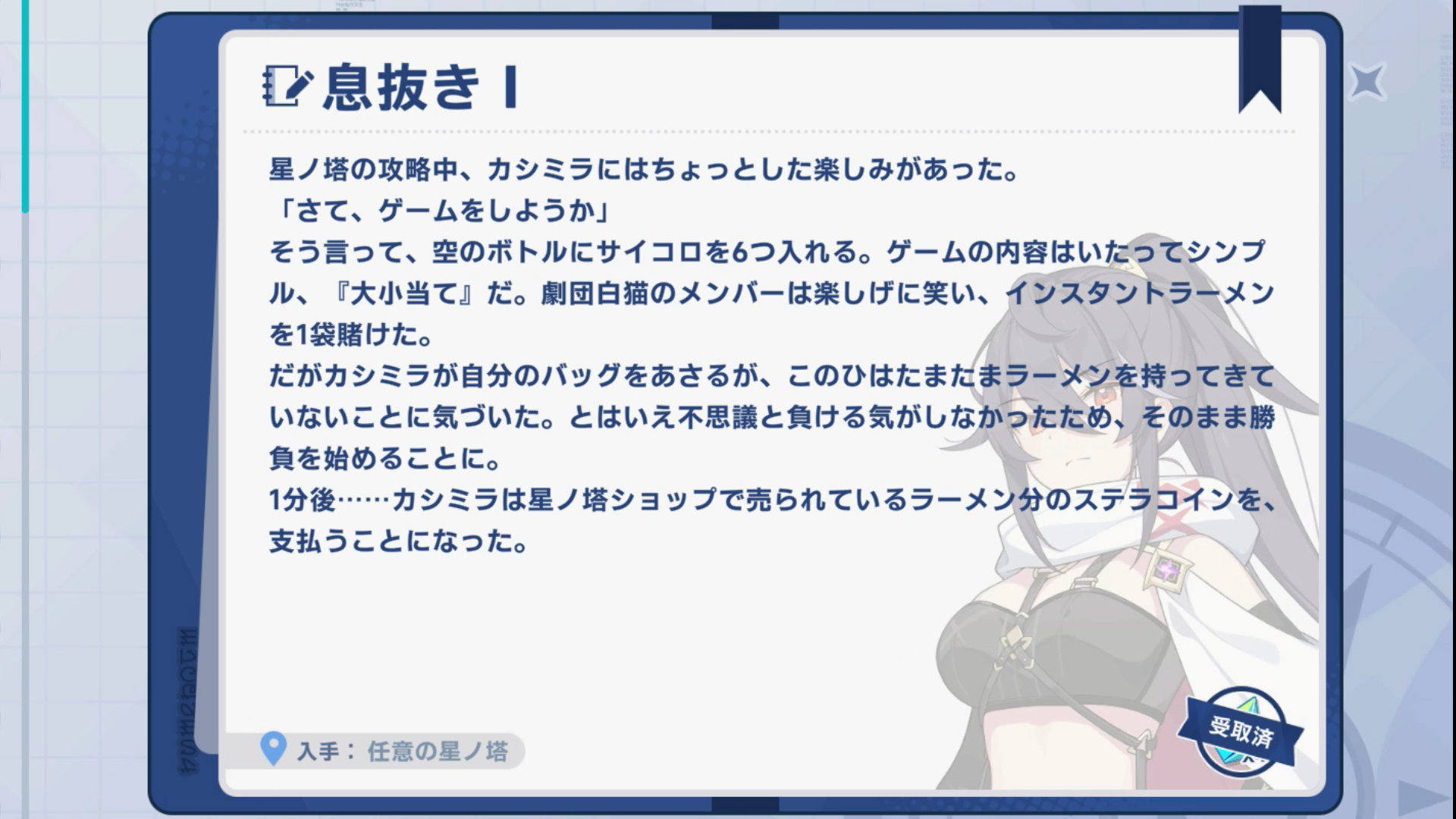 息抜き I

星ノ塔の攻略中、カシミラにはちょっとした楽しみがあった。
「さて、ゲームをしようか」
そう言って、空のボトルにサイコロを6つ入れる。ゲームの内容はいたってシンプル、『大小当て』だ。劇団白猫のメンバーは楽しげに笑い、インスタントラーメンを1袋賭けた。
だがカシミラが自分のバッグをあさるが、このひはたまたまラーメンを持ってきていないことに気づいた。とはいえ不思議と負ける気がしなかったため、そのまま勝負を始めることに。
1分後……カシミラは星ノ塔ショップで売られているラーメン分のステラコインを、支払うことになった。

入手：任意の星ノ塔

受取済